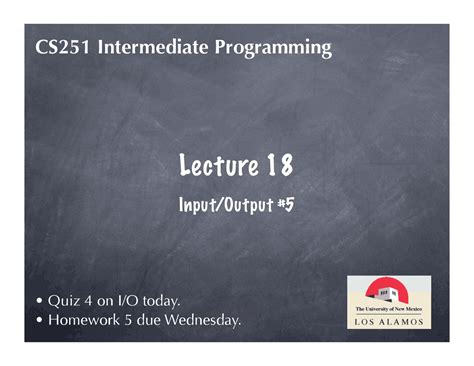 CS251 Intermediate Programming

Lecture 18

Input/Output #5

• Quiz 4 on I/O today.
• Homework 5 due Wednesday.

The University of New Mexico
LOS ALAMOS